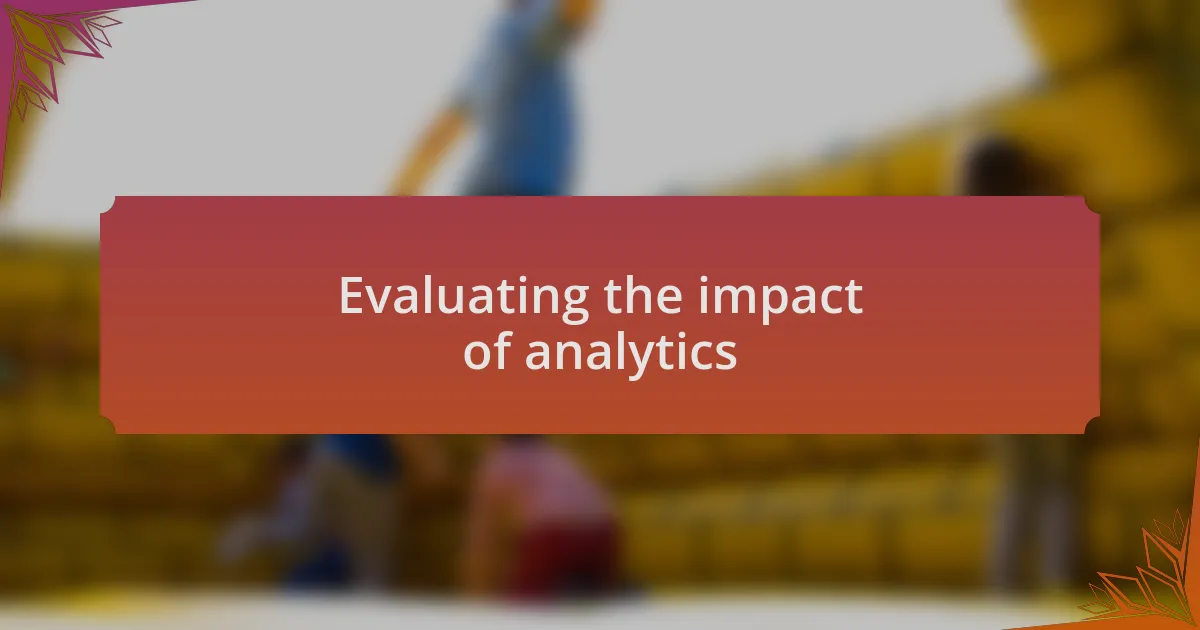 Evaluating the impact of analytics